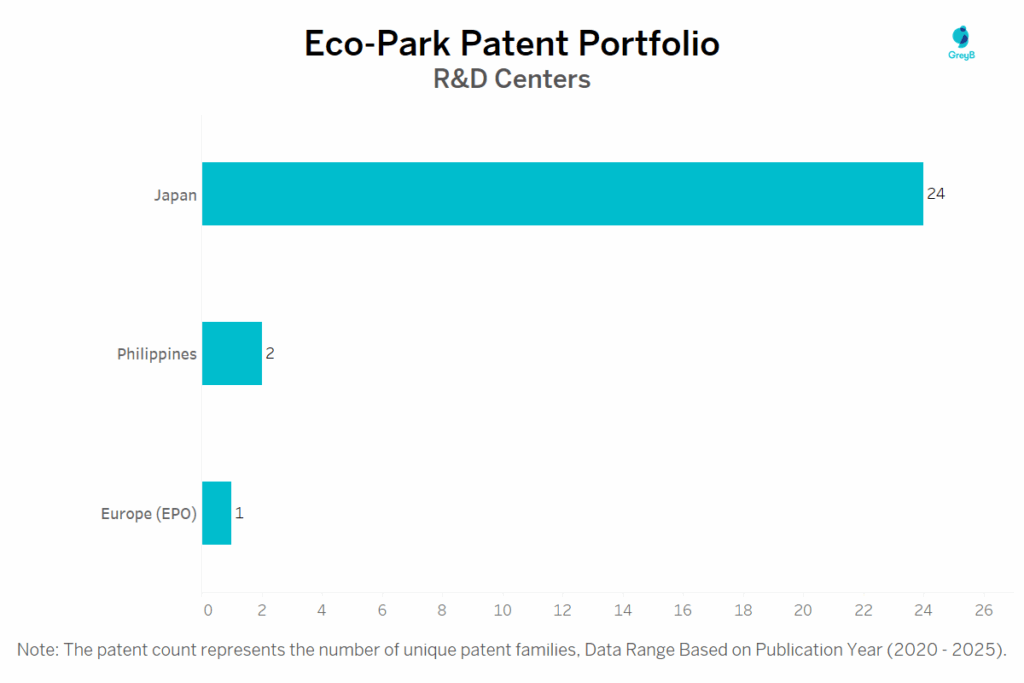 Eco-Park Patent Portfolio
R&D Centers

GreyB

Japan 24
Philippines 2
Europe (EPO) 1

0 2 4 6 8 10 12 14 16 18 20 22 24 26

Note: The patent count represents the number of unique patent families, Data Range Based on Publication Year (2020 - 2025).